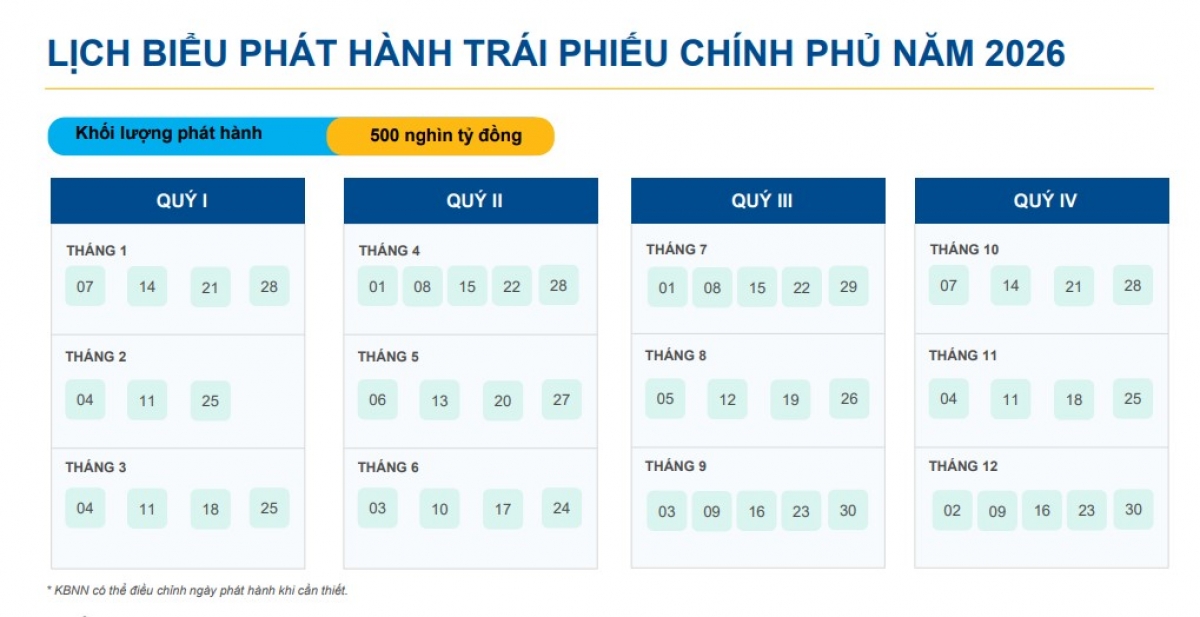 LỊCH BIỂU PHÁT HÀNH TRÁI PHIẾU CHÍNH PHỦ NĂM 2026

Khối lượng phát hành
500 nghìn tỷ đồng

QUÝ I

THÁNG 1
07 14 21 28

THÁNG 2
04 11 25

THÁNG 3
04 11 18 25

QUÝ II

THÁNG 4
01 08 15 22 28

THÁNG 5
06 13 20 27

THÁNG 6
03 10 17 24

QUÝ III

THÁNG 7
01 08 15 22 29

THÁNG 8
05 12 19 26

THÁNG 9
03 09 16 23 30

QUÝ IV

THÁNG 10
07 14 21 28

THÁNG 11
04 11 18 25

THÁNG 12
02 09 16 23 30

* KBNN có thể điều chỉnh ngày phát hành khi cần thiết.